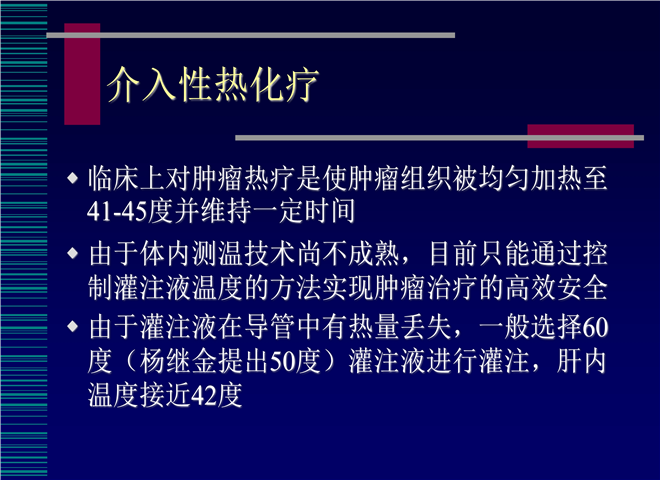 介入性热化疗

◆ 临床上对肿瘤热疗是使肿瘤组织被均匀加热至41-45度并维持一定时间

◆ 由于体内测温技术尚不成熟，目前只能通过控制灌注液温度的方法实现肿瘤治疗的高效安全

◆ 由于灌注液在导管中有热量丢失，一般选择60度（杨继金提出50度）灌注液进行灌注，肝内温度接近42度